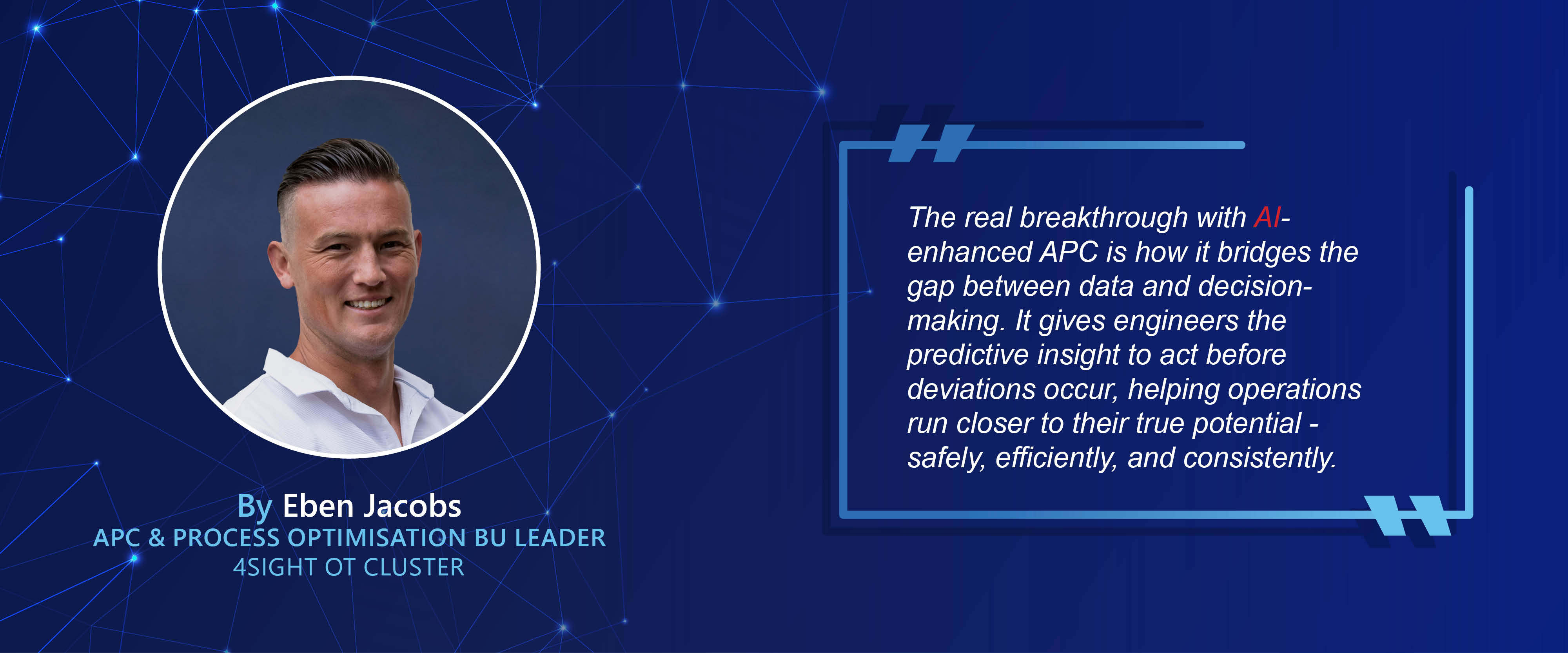 By Eben Jacobs
APC & PROCESS OPTIMISATION BU LEADER
4SIGHT OT CLUSTER

The real breakthrough with AI-enhanced APC is how it bridges the gap between data and decision-making. It gives engineers the predictive insight to act before deviations occur, helping operations run closer to their true potential - safely, efficiently, and consistently.